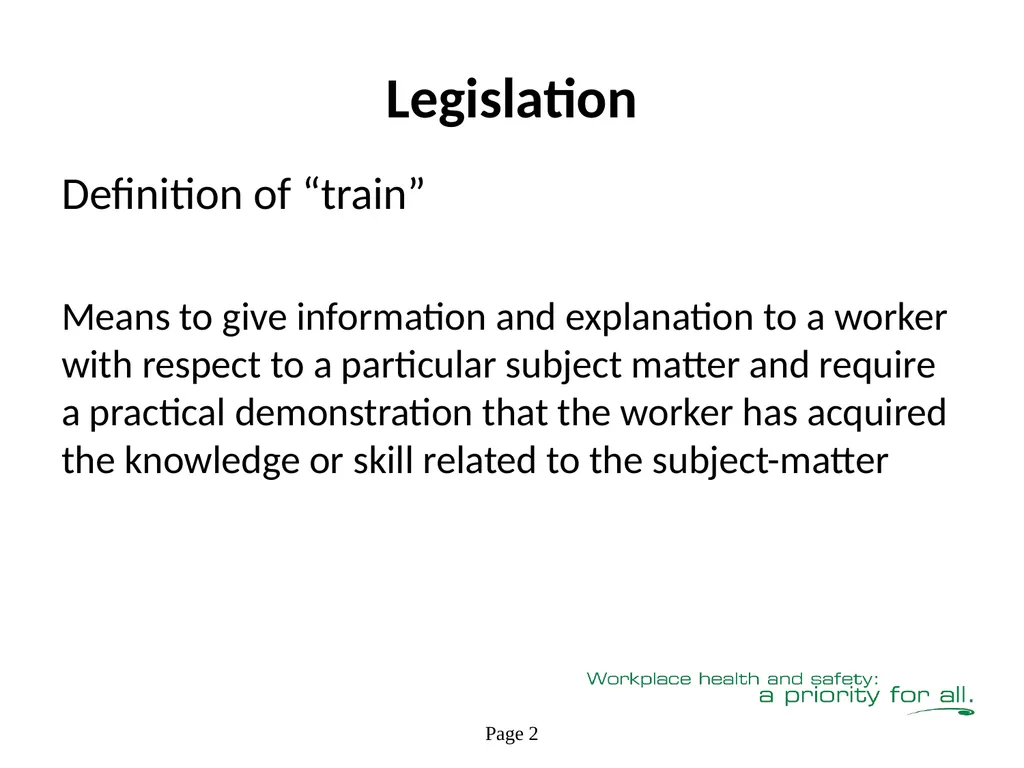 Legislation

Definition of “train”

Means to give information and explanation to a worker with respect to a particular subject matter and require a practical demonstration that the worker has acquired the knowledge or skill related to the subject-matter

Workplace health and safety:
a priority for all.

Page 2